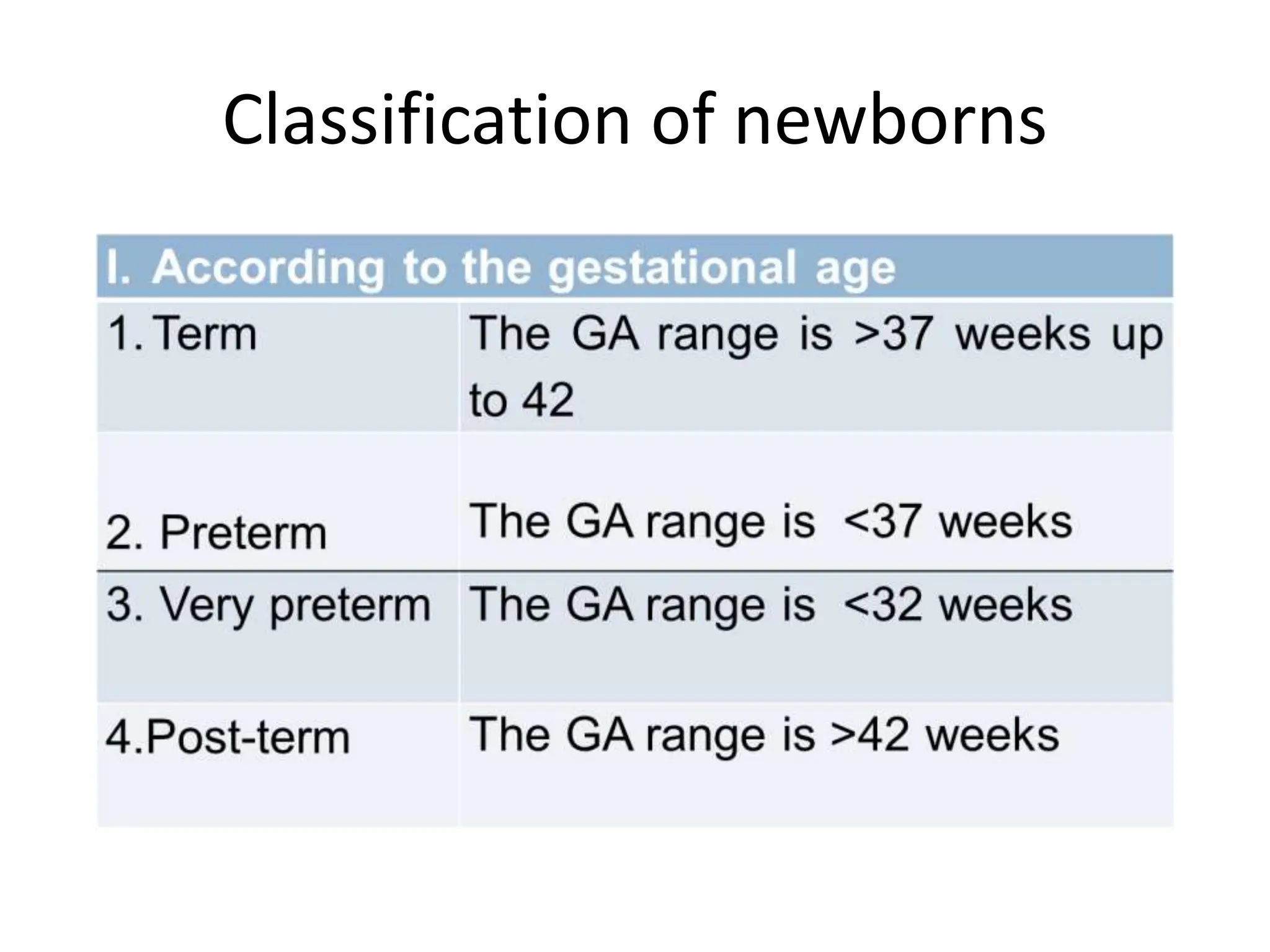 Classification of newborns

| I. According to the gestational age | |
|---|---|
| 1. Term | The GA range is >37 weeks up to 42 |
| 2. Preterm | The GA range is <37 weeks |
| 3. Very preterm | The GA range is <32 weeks |
| 4.Post-term | The GA range is >42 weeks |